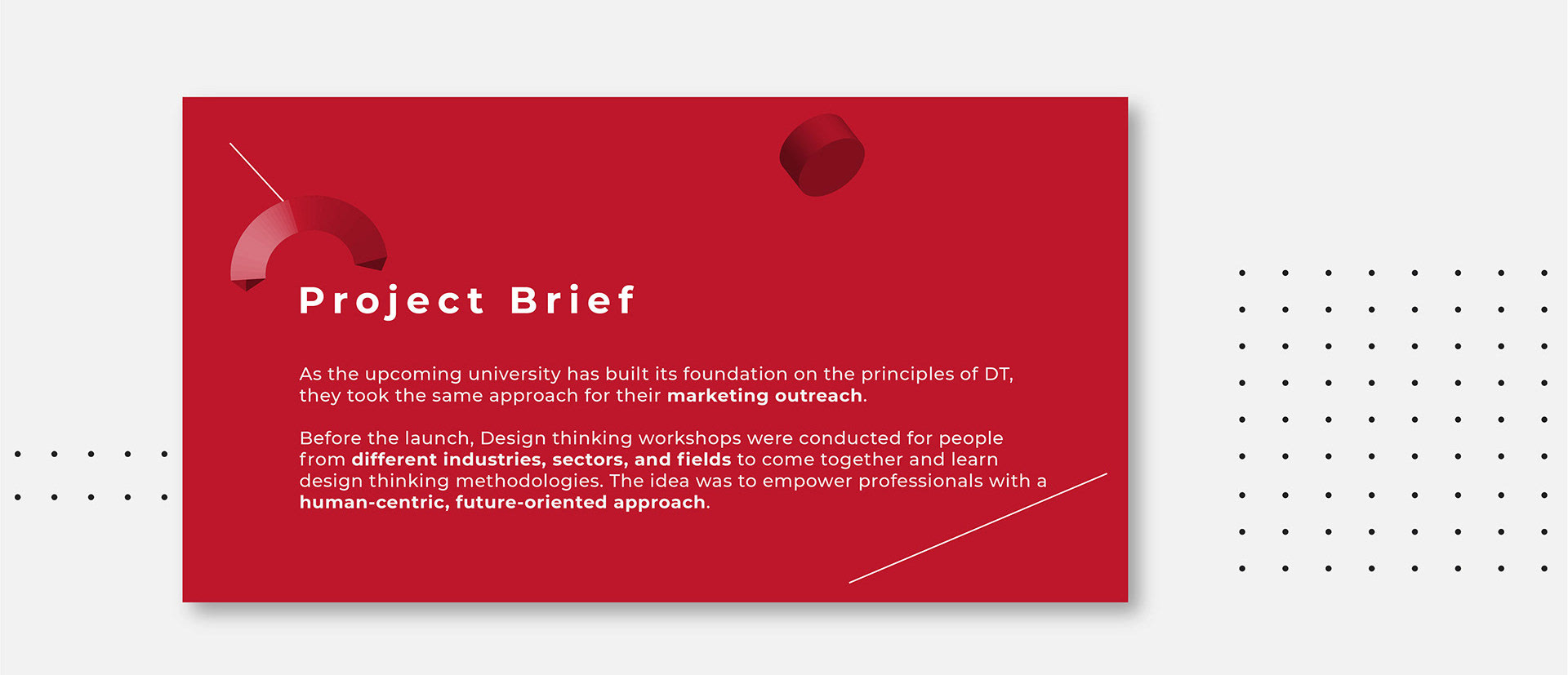 Project Brief

As the upcoming university has built its foundation on the principles of DT, they took the same approach for their marketing outreach.

Before the launch, Design thinking workshops were conducted for people from different industries, sectors, and fields to come together and learn design thinking methodologies. The idea was to empower professionals with a human-centric, future-oriented approach.